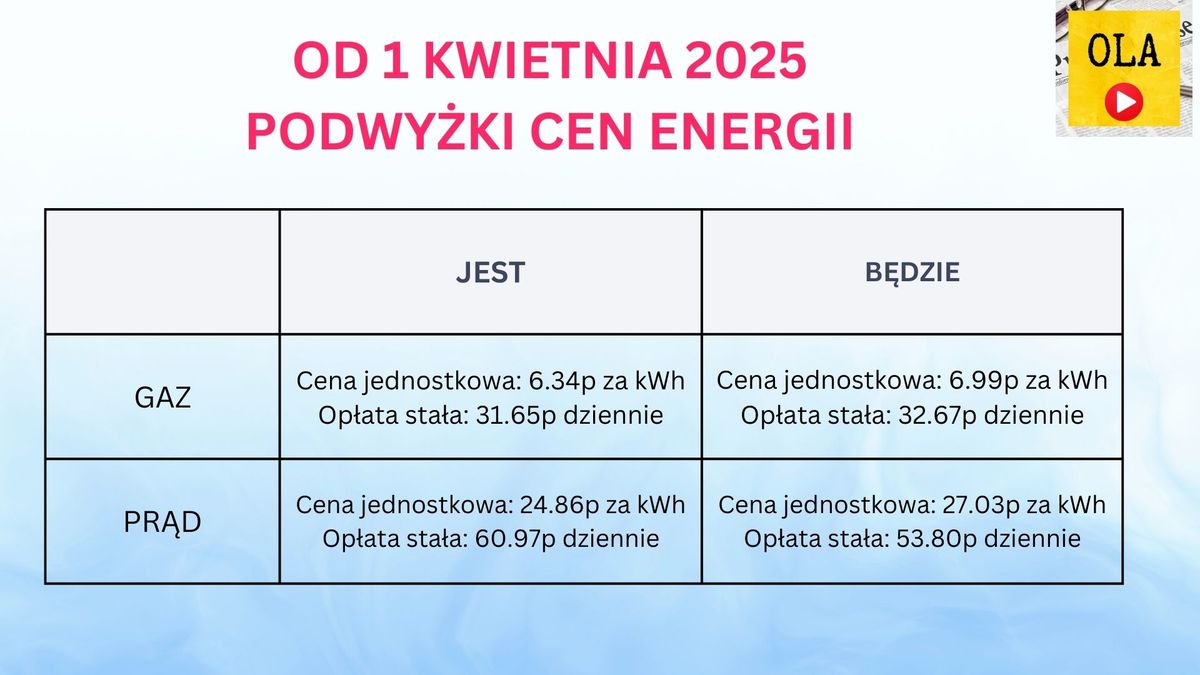 OD 1 KWIETNIA 2025
PODWYŻKI CEN ENERGII

OLA

|  | JEST | BĘDZIE |
|---|---|---|
| GAZ | Cena jednostkowa: 6.34p za kWh Opłata stała: 31.65p dziennie | Cena jednostkowa: 6.99p za kWh Opłata stała: 32.67p dziennie |
| PRĄD | Cena jednostkowa: 24.86p za kWh Opłata stała: 60.97p dziennie | Cena jednostkowa: 27.03p za kWh Opłata stała: 53.80p dziennie |